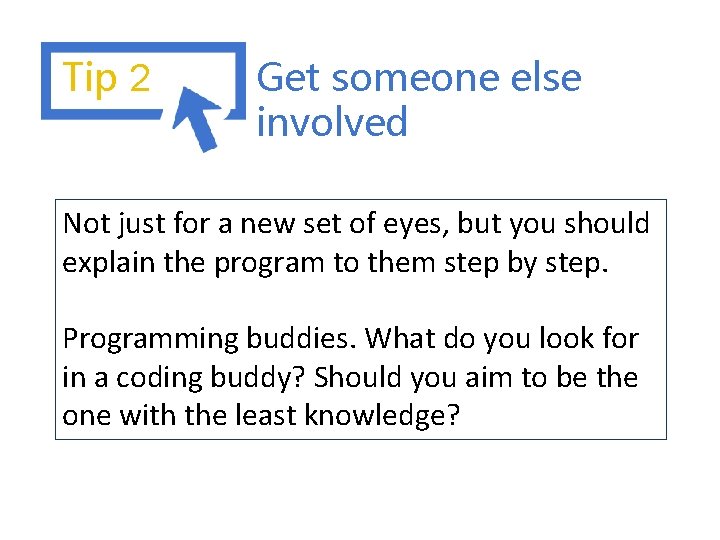 Tip 2

Get someone else involved

Not just for a new set of eyes, but you should explain the program to them step by step.

Programming buddies. What do you look for in a coding buddy? Should you aim to be the one with the least knowledge?